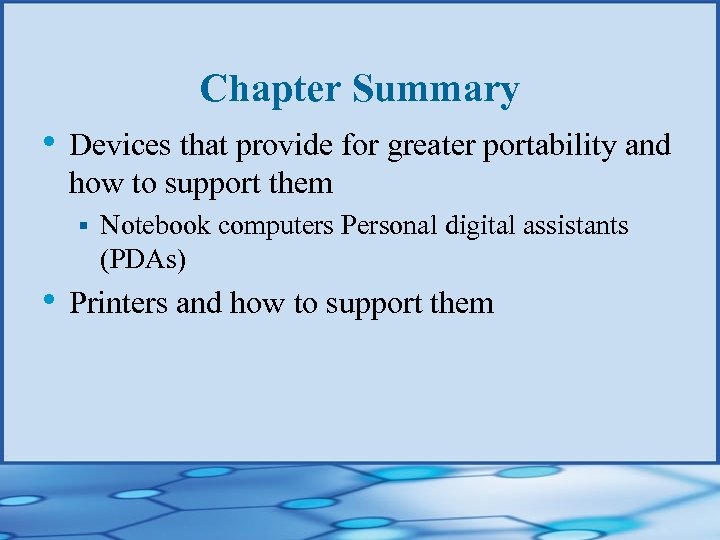 Chapter Summary

• Devices that provide for greater portability and how to support them

▪ Notebook computers Personal digital assistants (PDAs)

• Printers and how to support them